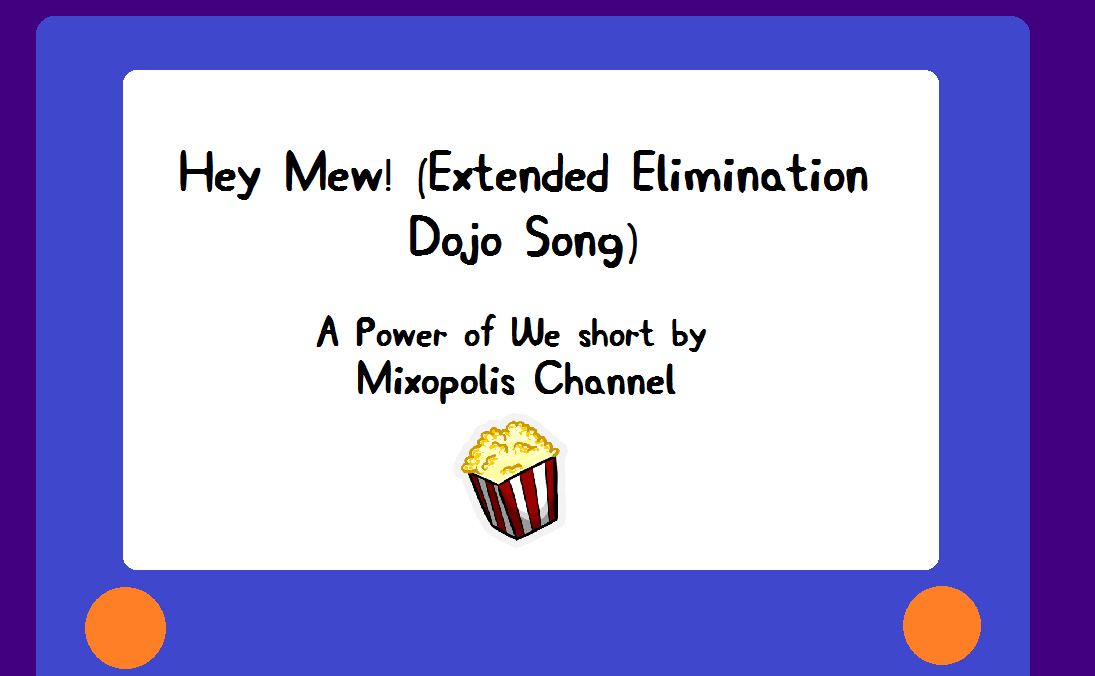 Hey Mew! (Extended Elimination Dojo Song)

A Power of We short by
Mixopolis Channel